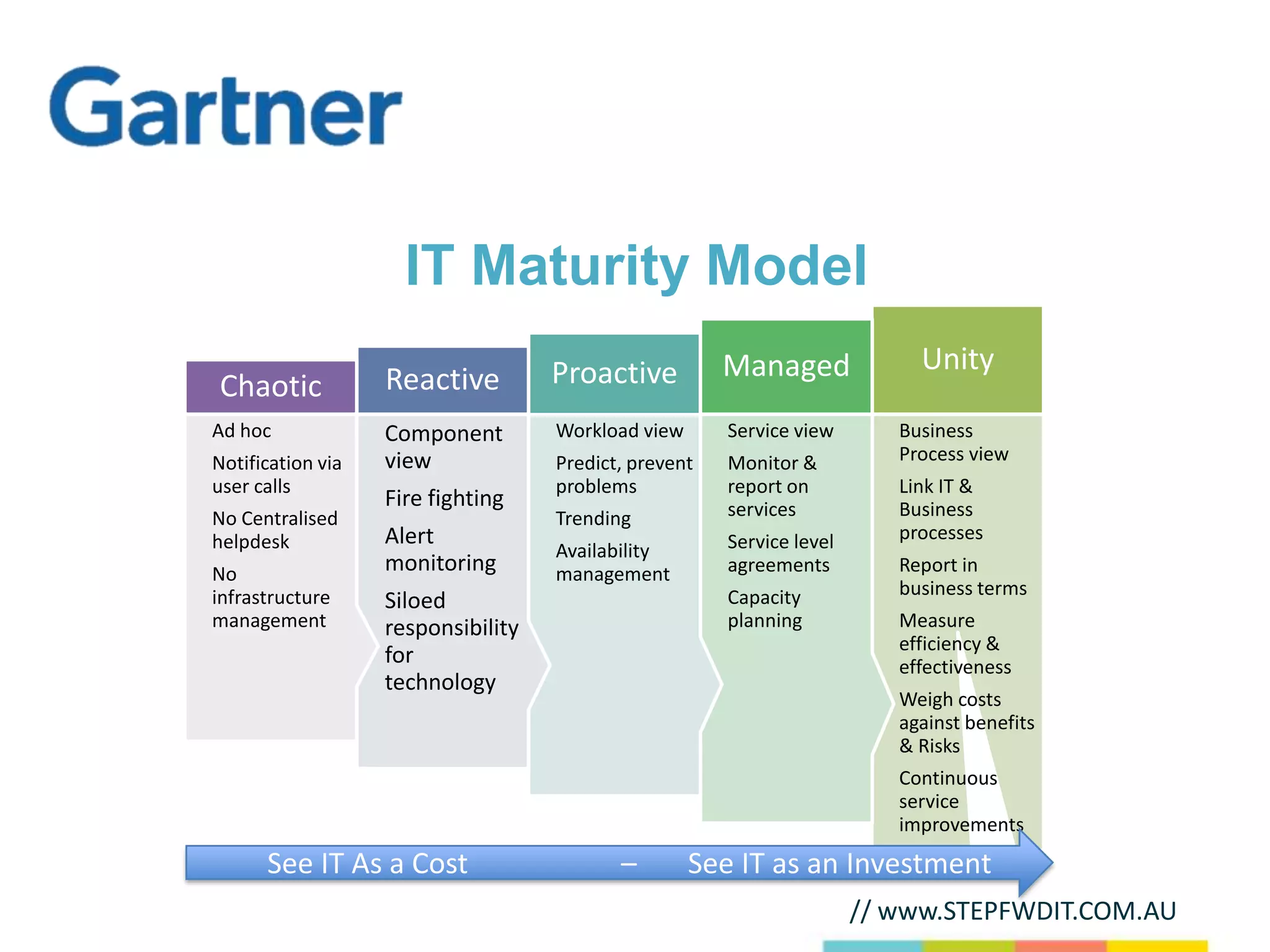 Gartner

IT Maturity Model

Chaotic

Ad hoc

Notification via user calls

No Centralised helpdesk

No infrastructure management

Reactive

Component view

Fire fighting

Alert monitoring

Siloed responsibility for technology

Proactive

Workload view

Predict, prevent problems

Trending

Availability management

Managed

Service view

Monitor & report on services

Service level agreements

Capacity planning

Unity

Business Process view

Link IT & Business processes

Report in business terms

Measure efficiency & effectiveness

Weigh costs against benefits & Risks

Continuous service improvements

See IT As a Cost – See IT as an Investment

// www.STEPFWDIT.COM.AU